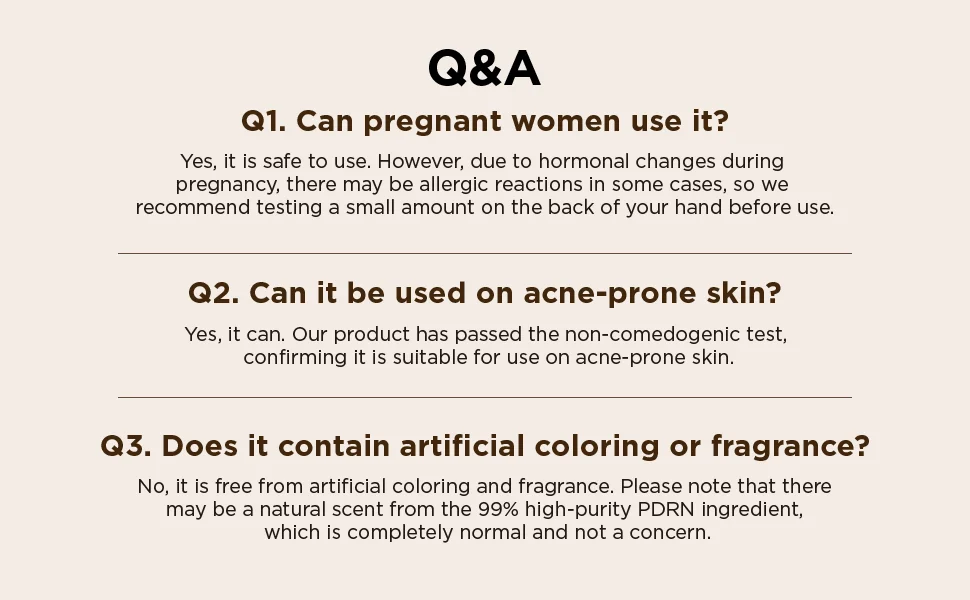 Q&A

Q1. Can pregnant women use it?

Yes, it is safe to use. However, due to hormonal changes during pregnancy, there may be allergic reactions in some cases, so we recommend testing a small amount on the back of your hand before use.

Q2. Can it be used on acne-prone skin?

Yes, it can. Our product has passed the non-comedogenic test, confirming it is suitable for use on acne-prone skin.

Q3. Does it contain artificial coloring or fragrance?

No, it is free from artificial coloring and fragrance. Please note that there may be a natural scent from the 99% high-purity PDRN ingredient, which is completely normal and not a concern.